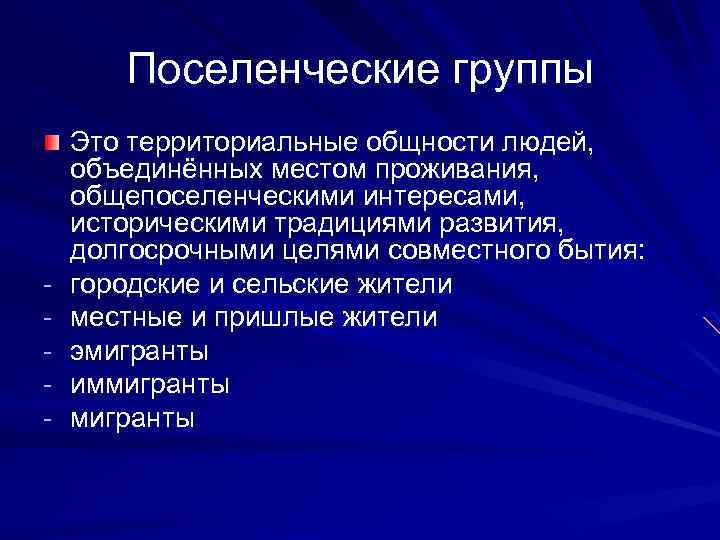 Поселенческие группы

Это территориальные общности людей, объединённых местом проживания, общепоселенческими интересами, историческими традициями развития, долгосрочными целями совместного бытия:
- городские и сельские жители
- местные и пришлые жители
- эмигранты
- иммигранты
- мигранты